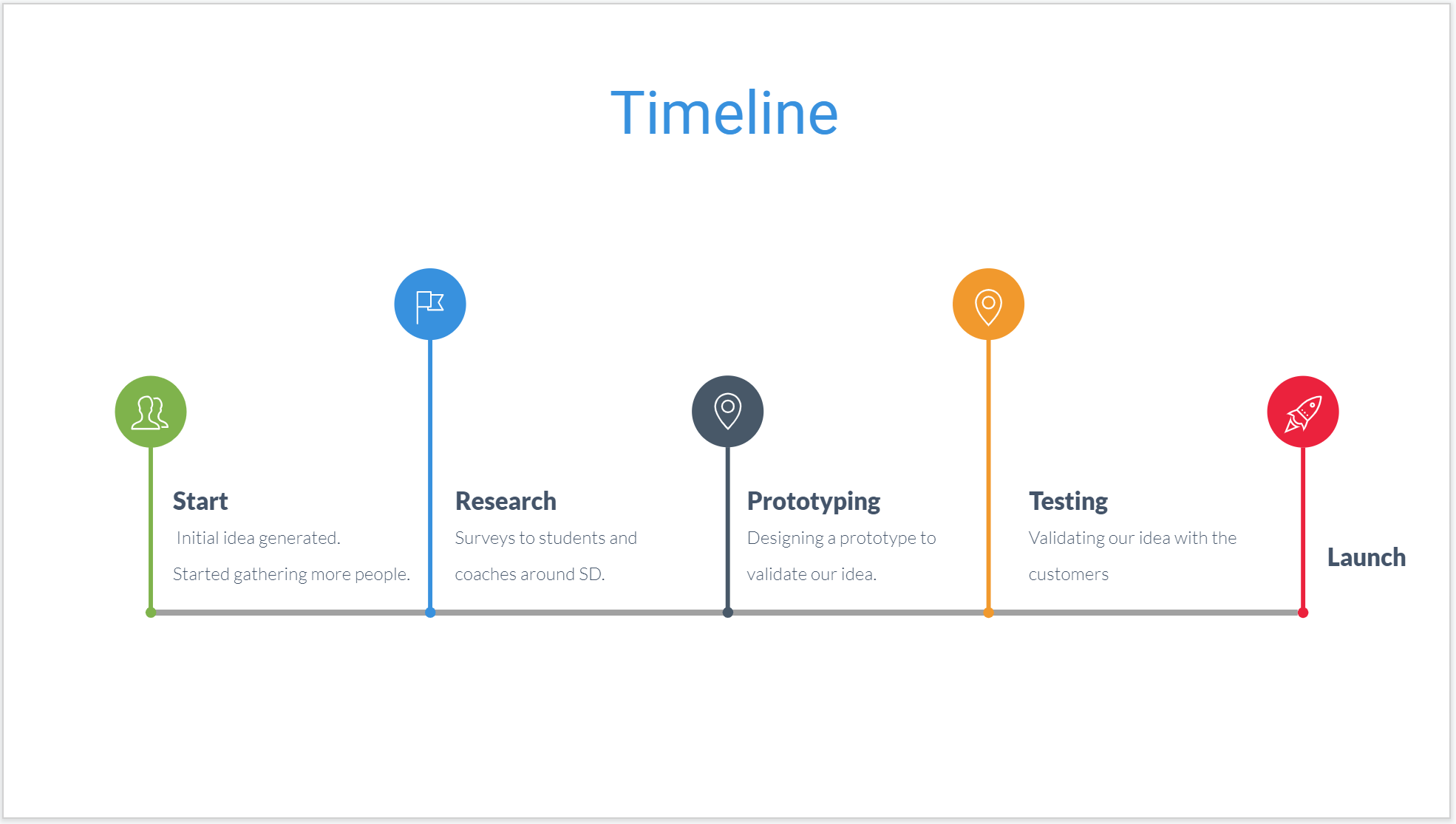 Timeline

Start
Initial idea generated.
Started gathering more people.

Research
Surveys to students and coaches around SD.

Prototyping
Designing a prototype to validate our idea.

Testing
Validating our idea with the customers

Launch